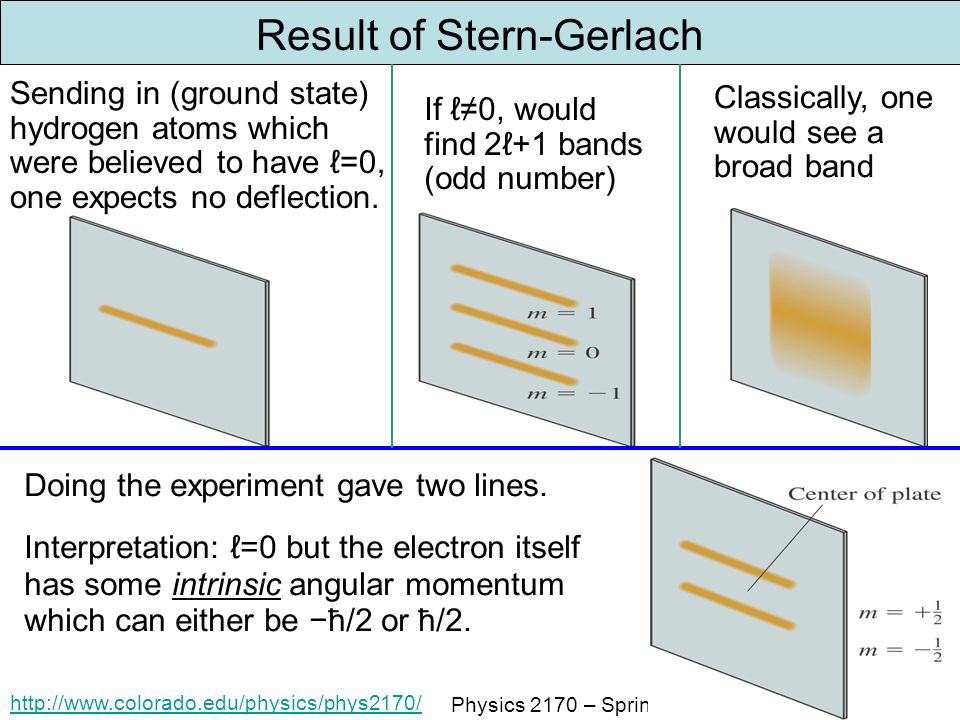 Result of Stern-Gerlach

Sending in (ground state) hydrogen atoms which were believed to have ℓ=0, one expects no deflection.

If ℓ≠0, would find 2ℓ+1 bands (odd number)

$m = 1$
$m = 0$
$m = -1$

Classically, one would see a broad band

Doing the experiment gave two lines.

Interpretation: ℓ=0 but the electron itself has some intrinsic angular momentum which can either be −ħ/2 or ħ/2.

Center of plate

$m = +\frac{1}{2}$
$m = -\frac{1}{2}$

http://www.colorado.edu/physics/phys2170/

Physics 2170 – Sprin